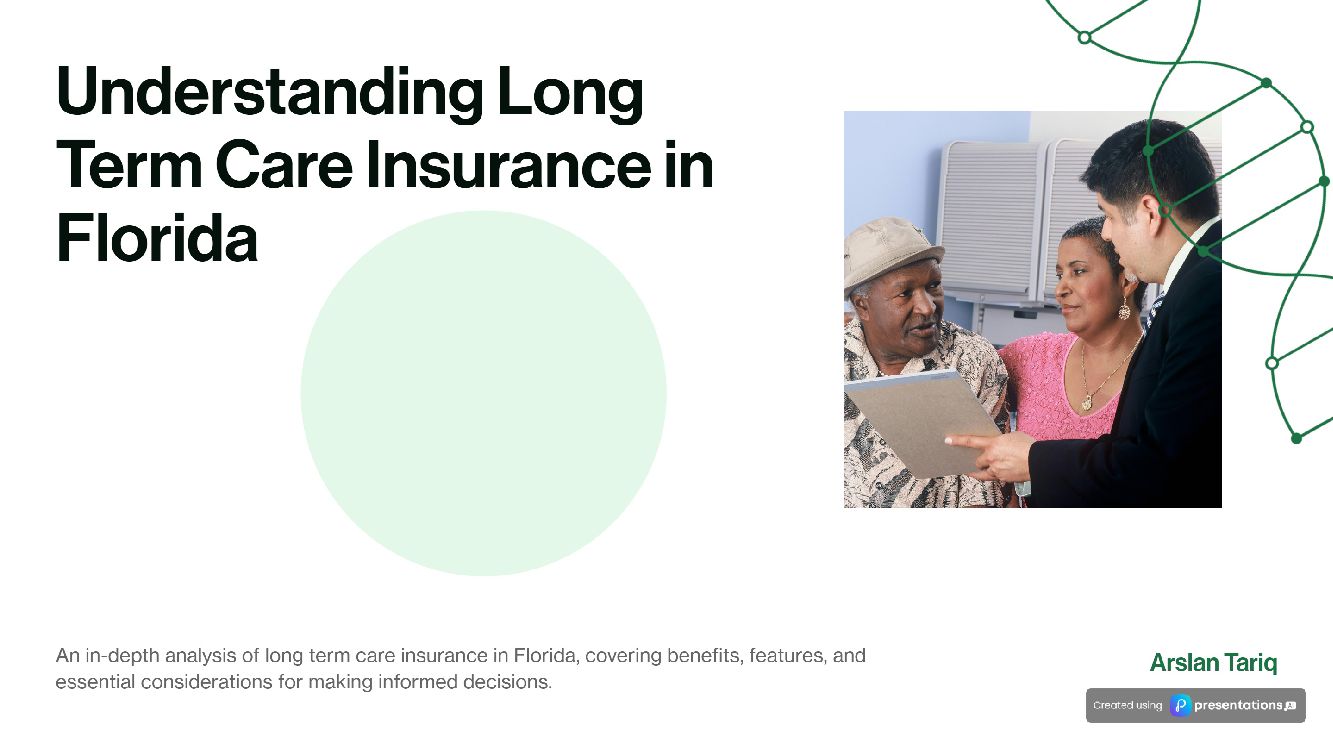 Understanding Long Term Care Insurance in Florida

An in-depth analysis of long term care insurance in Florida, covering benefits, features, and essential considerations for making informed decisions.

Arslan Tariq

Created using presentations.ai